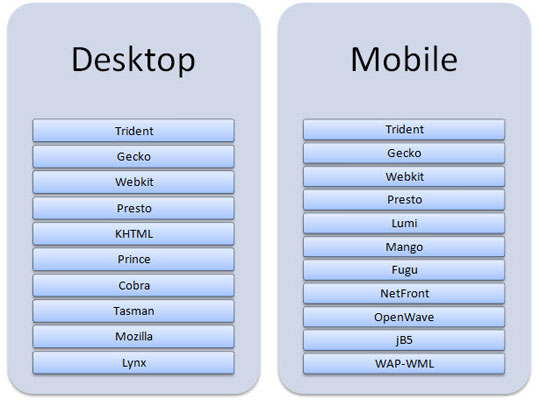 Desktop

Trident
Gecko
Webkit
Presto
KHTML
Prince
Cobra
Tasman
Mozilla
Lynx

Mobile

Trident
Gecko
Webkit
Presto
Lumi
Mango
Fugu
NetFront
OpenWave
jB5
WAP-WML